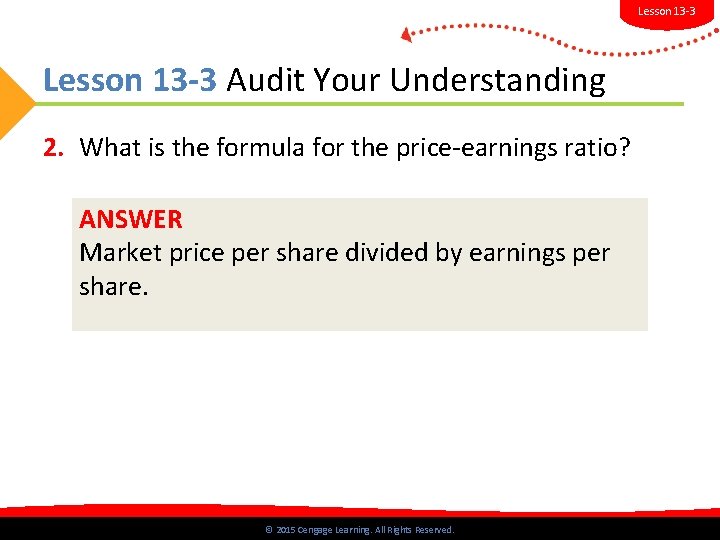 Lesson 13-3

Lesson 13-3 Audit Your Understanding

2. What is the formula for the price-earnings ratio?

ANSWER
Market price per share divided by earnings per share.

© 2015 Cengage Learning. All Rights Reserved.